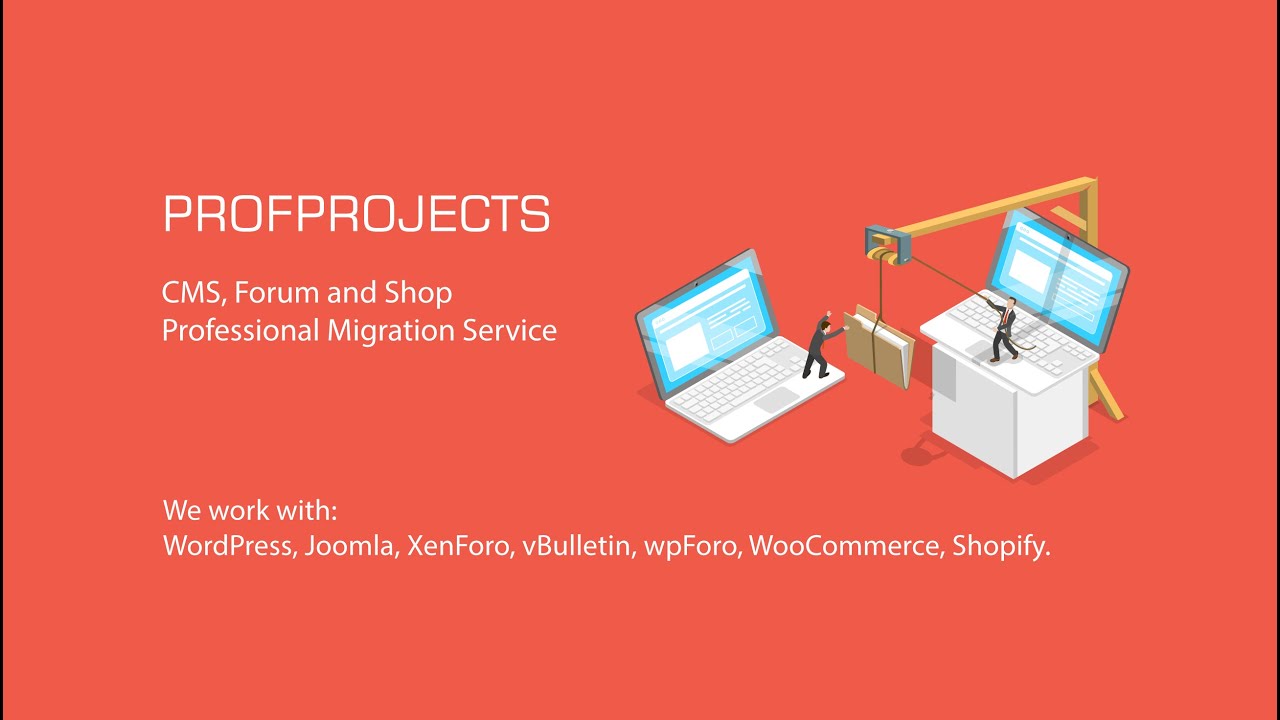 PROFPROJECTS

CMS, Forum and Shop
Professional Migration Service

We work with:
WordPress, Joomla, XenForo, vBulletin, wpForo, WooCommerce, Shopify.